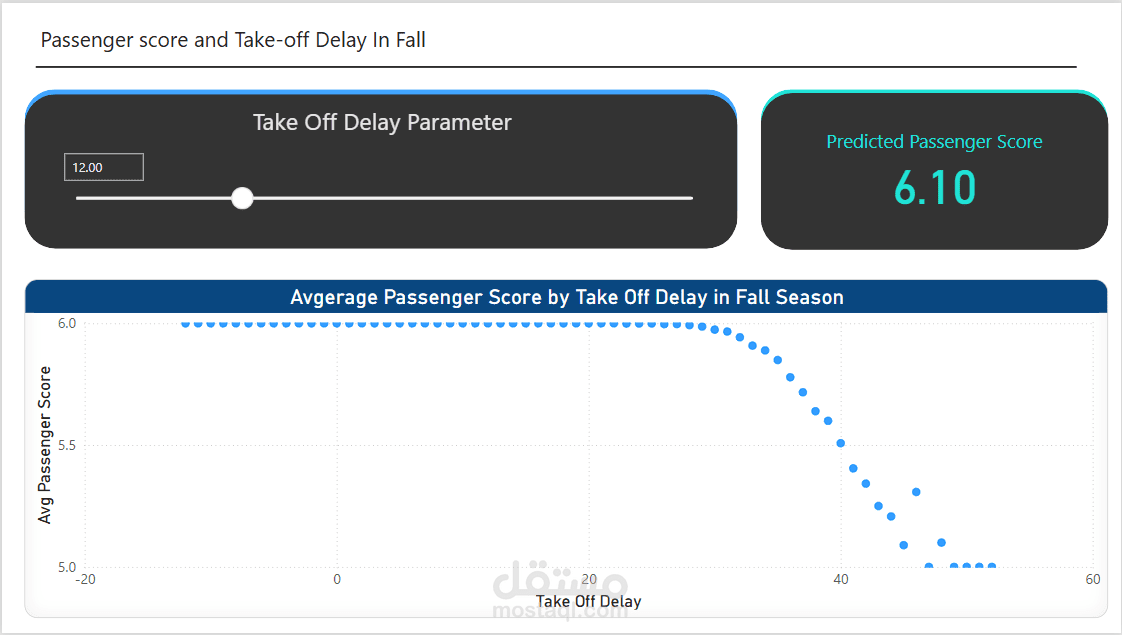 Passenger score and Take-off Delay In Fall

Take Off Delay Parameter

12.00

Predicted Passenger Score

6.10

Avgerage Passenger Score by Take Off Delay in Fall Season

Avg Passenger Score

6.0

5.5

5.0

-20

0

20

40

60

Take Off Delay

مستقل
mostaql.com